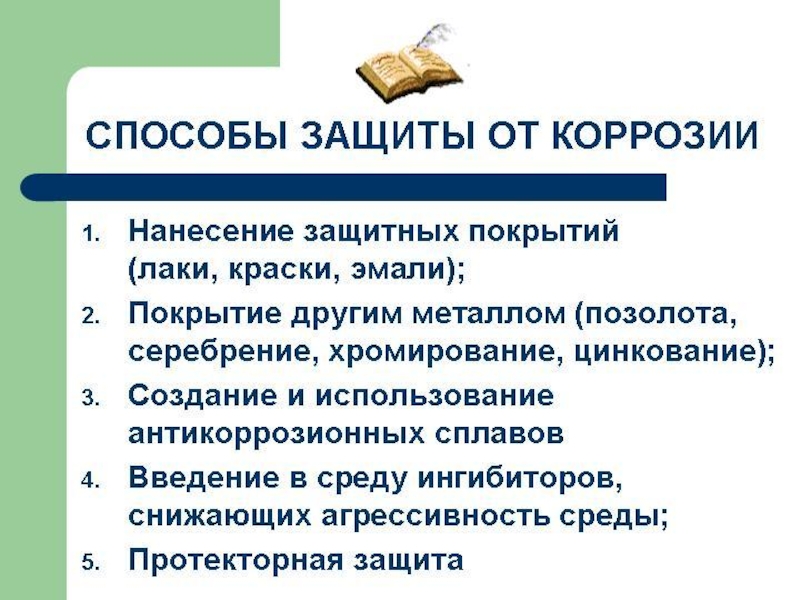 СПОСОБЫ ЗАЩИТЫ ОТ КОРРОЗИИ

1. Нанесение защитных покрытий (лаки, краски, эмали);
2. Покрытие другим металлом (позолота, серебрение, хромирование, цинкование);
3. Создание и использование антикоррозионных сплавов
4. Введение в среду ингибиторов, снижающих агрессивность среды;
5. Протекторная защита